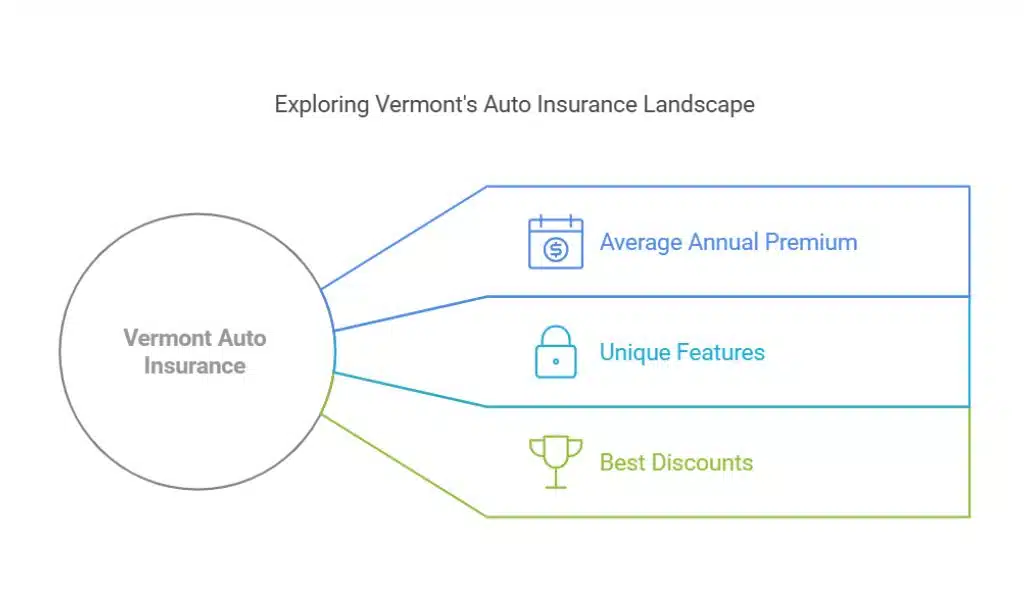 Exploring Vermont's Auto Insurance Landscape

Vermont Auto Insurance

Average Annual Premium

Unique Features

Best Discounts